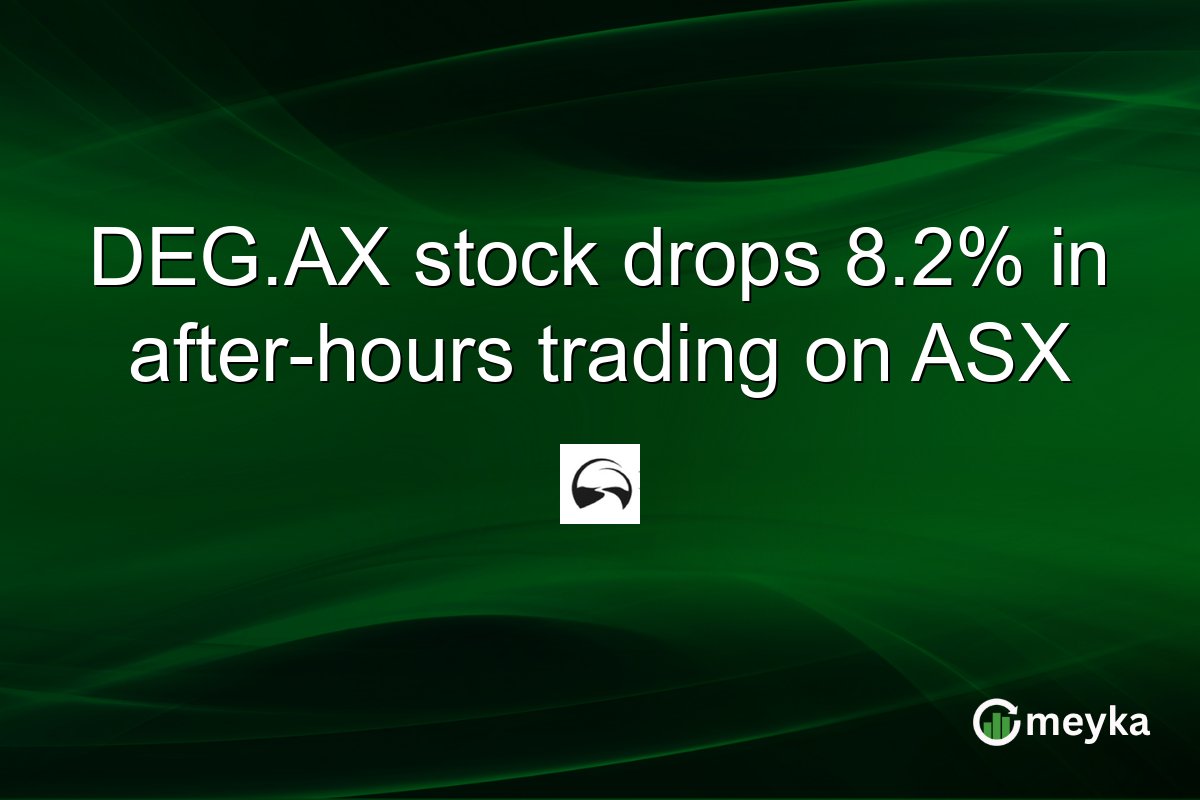 DEG.AX stock drops 8.2% in after-hours trading on ASX

meyka